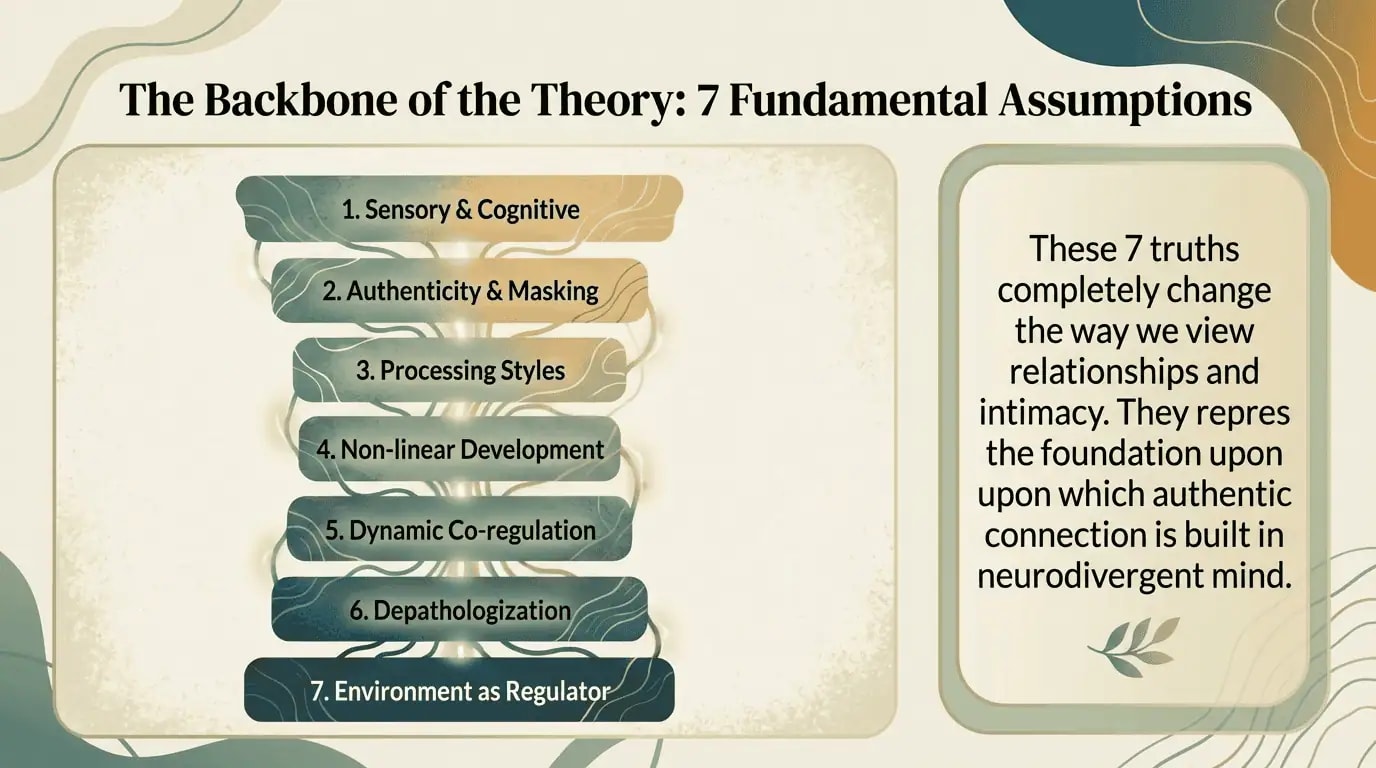 The Backbone of the Theory: 7 Fundamental Assumptions

1. Sensory & Cognitive

2. Authenticity & Masking

3. Processing Styles

4. Non-linear Development

5. Dynamic Co-regulation

6. Depathologization

7. Environment as Regulator

These 7 truths completely change the way we view relationships and intimacy. They repres the foundation upon upon which authentic connection is built in neurodivergent mind.